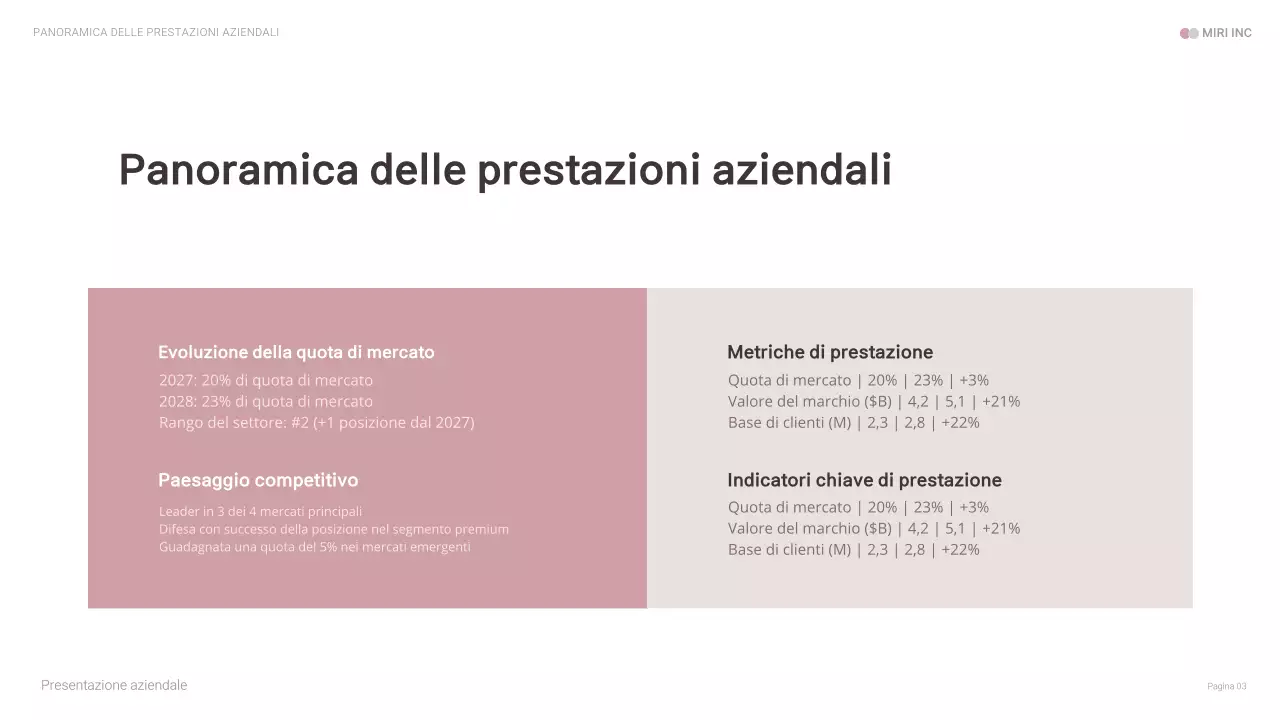 PANORAMICA DELLE PRESTAZIONI AZIENDALI

MIRI INC

Panoramica delle prestazioni aziendali

Evoluzione della quota di mercato
2027: 20% di quota di mercato
2028: 23% di quota di mercato
Rango del settore: #2 (+1 posizione dal 2027)

Paesaggio competitivo
Leader in 3 dei 4 mercati principali
Difesa con successo della posizione nel segmento premium
Guadagnata una quota del 5% nei mercati emergenti

Metriche di prestazione
Quota di mercato | 20% | 23% | +3%
Valore del marchio ($B) | 4,2 | 5,1 | +21%
Base di clienti (M) | 2,3 | 2,8 | +22%

Indicatori chiave di prestazione
Quota di mercato | 20% | 23% | +3%
Valore del marchio ($B) | 4,2 | 5,1 | +21%
Base di clienti (M) | 2,3 | 2,8 | +22%

Presentazione aziendale

Pagina 03